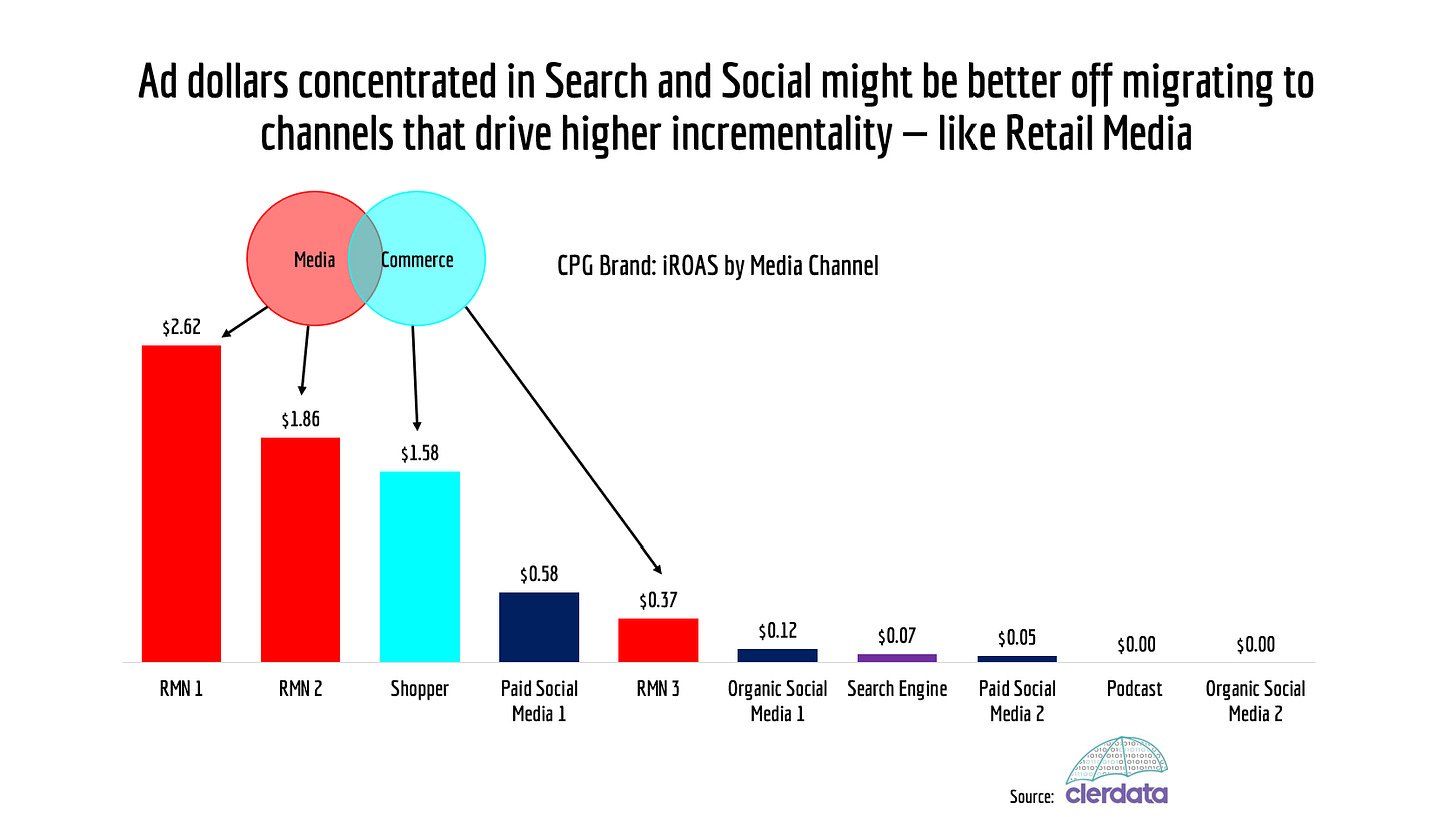 Ad dollars concentrated in Search and Social might be better off migrating to channels that drive higher incrementality – like Retail Media

Media

Commerce

CPG Brand: iROAS by Media Channel

$2.62

$1.86

$1.58

$0.58

$0.37

$0.12

$0.07

$0.05

$0.00

$0.00

RMN 1

RMN 2

Shopper

Paid Social Media 1

RMN 3

Organic Social Media 1

Search Engine

Paid Social Media 2

Podcast

Organic Social Media 2

Source: clerdata